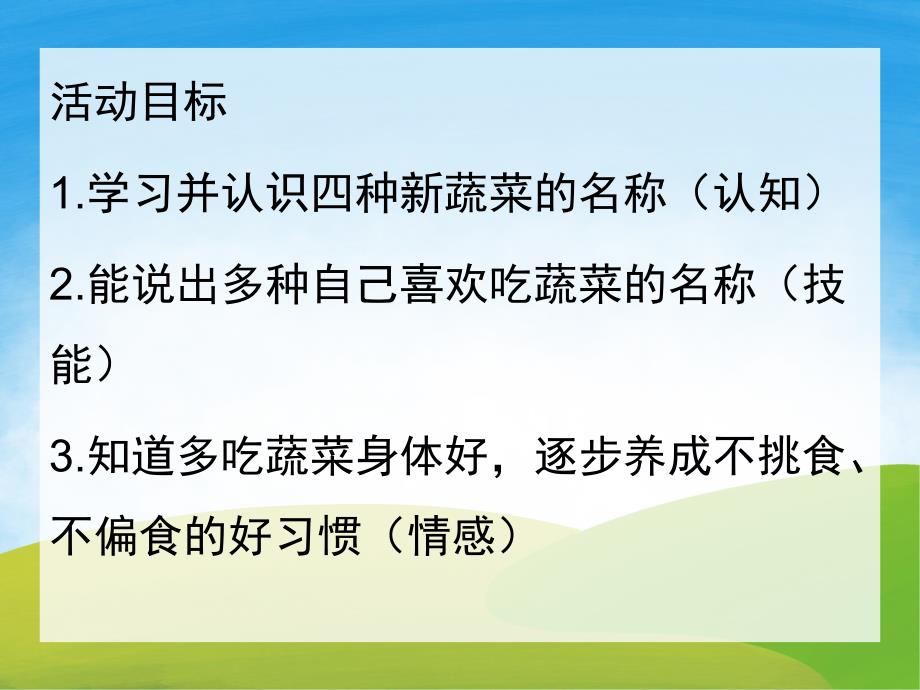 活动目标

1.学习并认识四种新蔬菜的名称（认知）

2.能说出多种自己喜欢吃蔬菜的名称（技能）

3.知道多吃蔬菜身体好，逐步养成不挑食、不偏食的好习惯（情感）